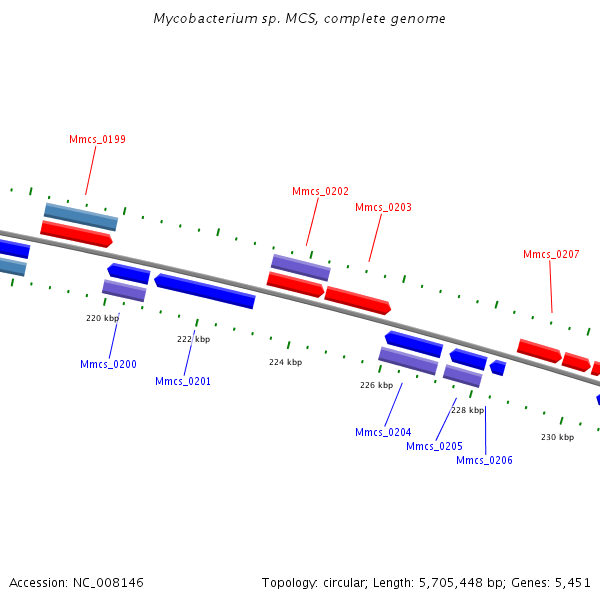 Mycobacterium sp. MCS, complete genome

Mmcs_0199

Mmcs_0202

Mmcs_0203

Mmcs_0207

220 kbp

222 kbp

224 kbp

226 kbp

228 kbp

230 kbp

Mmcs_0200

Mmcs_0201

Mmcs_0204

Mmcs_0205

Mmcs_0206

Accession: NC_008146

Topology: circular; Length: 5,705,448 bp; Genes: 5,451